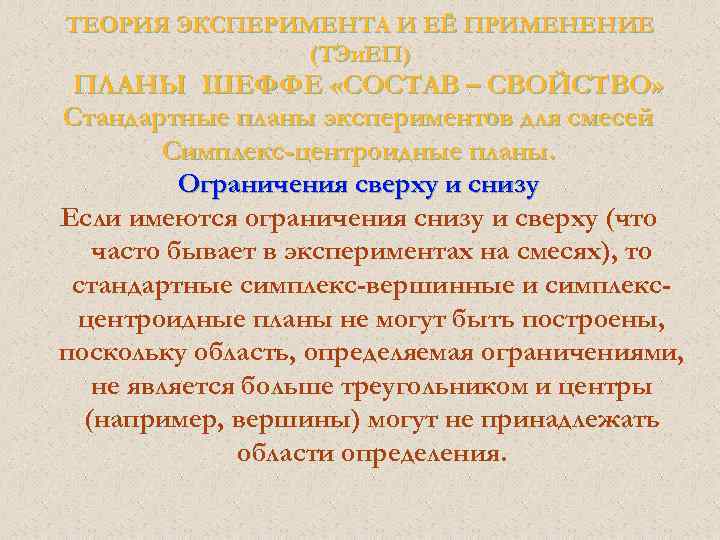 ТЕОРИЯ ЭКСПЕРИМЕНТА И ЕЁ ПРИМЕНЕНИЕ (ТЭиЕП)

ПЛАНЫ ШЕФФЕ «СОСТАВ – СВОЙСТВО»

Стандартные планы экспериментов для смесей

Симплекс-центроидные планы.

Ограничения сверху и снизу

Если имеются ограничения снизу и сверху (что часто бывает в экспериментах на смесях), то стандартные симплекс-вершинные и симплекс-центроидные планы не могут быть построены, поскольку область, определяемая ограничениями, не является больше треугольником и центры (например, вершины) могут не принадлежать области определения.